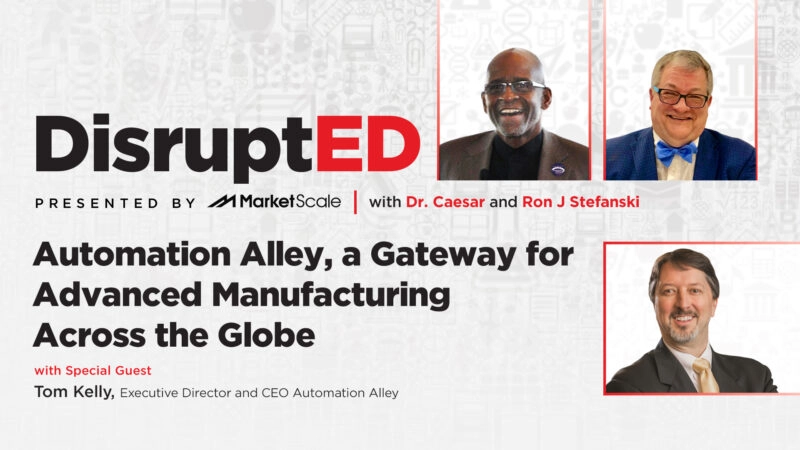 DisruptED

PRESENTED BY MarketScale | with Dr. Caesar and Ron J Stefanski

Automation Alley, a Gateway for Advanced Manufacturing Across the Globe

with Special Guest

Tom Kelly, Executive Director and CEO Automation Alley